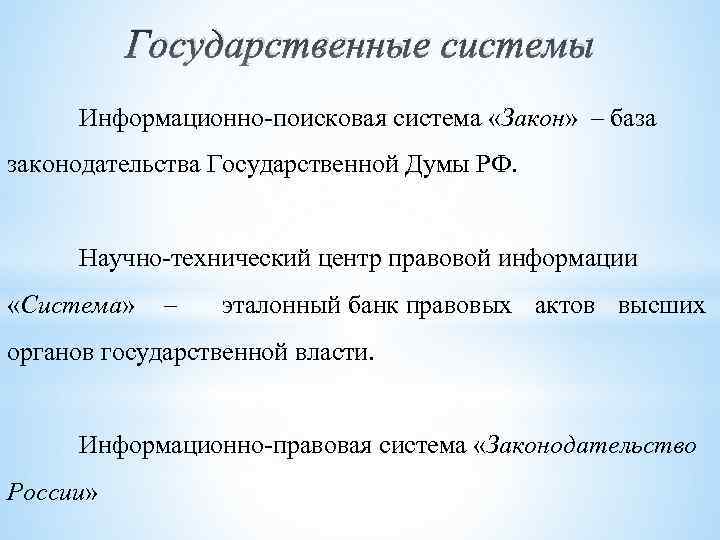 Государственные системы

Информационно-поисковая система «Закон» – база законодательства Государственной Думы РФ.

Научно-технический центр правовой информации «Система» – эталонный банк правовых актов высших органов государственной власти.

Информационно-правовая система «Законодательство России»